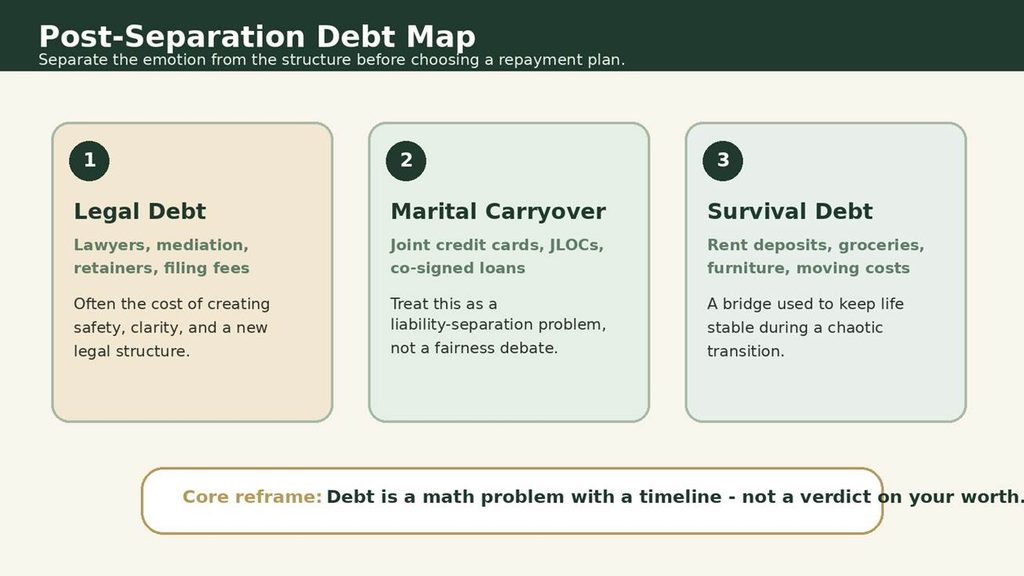 Post-Separation Debt Map

Separate the emotion from the structure before choosing a repayment plan.

1

Legal Debt

Lawyers, mediation, retainers, filing fees

Often the cost of creating safety, clarity, and a new legal structure.

2

Marital Carryover

Joint credit cards, JLOCs, co-signed loans

Treat this as a liability-separation problem, not a fairness debate.

3

Survival Debt

Rent deposits, groceries, furniture, moving costs

A bridge used to keep life stable during a chaotic transition.

Core reframe: Debt is a math problem with a timeline - not a verdict on your worth.